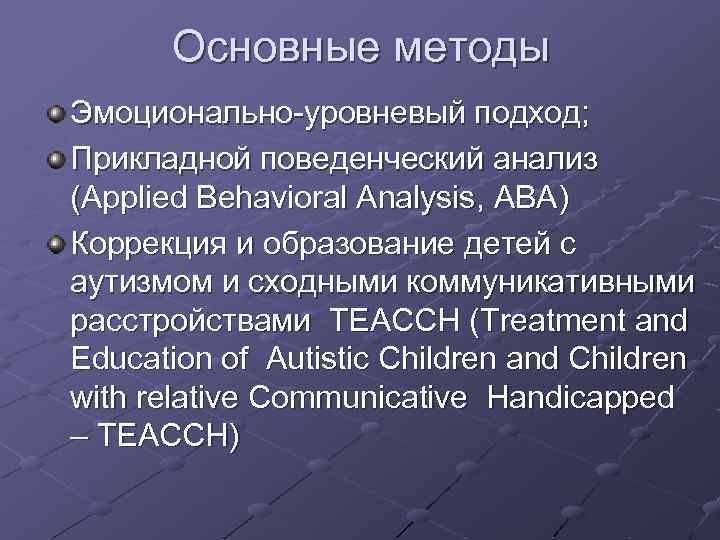 Основные методы

Эмоционально-уровневый подход;

Прикладной поведенческий анализ (Applied Behavioral Analysis, ABA)

Коррекция и образование детей с аутизмом и сходными коммуникативными расстройствами TEACCH (Treatment and Education of Autistic Children and Children with relative Communicative Handicapped – TEACCH)